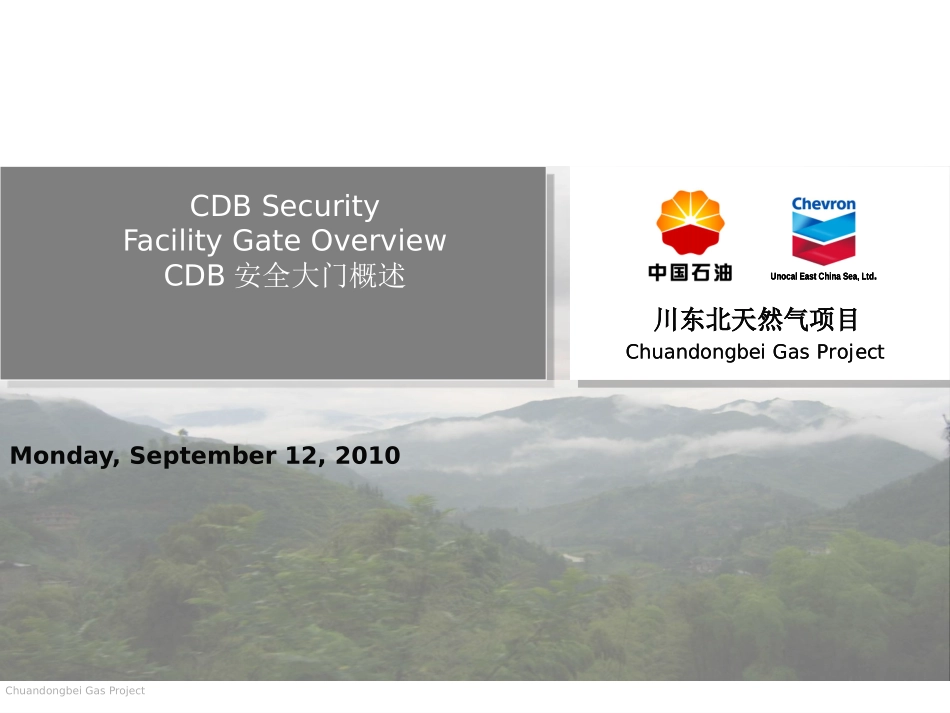 CDB Security
Facility Gate Overview
CDB 安全大门概述

中国石油

Chevron

Unocal East China Sea, Ltd.

川东北天然气项目
Chuandongbei Gas Project

Monday, September 12, 2010

Chuandongbei Gas Project